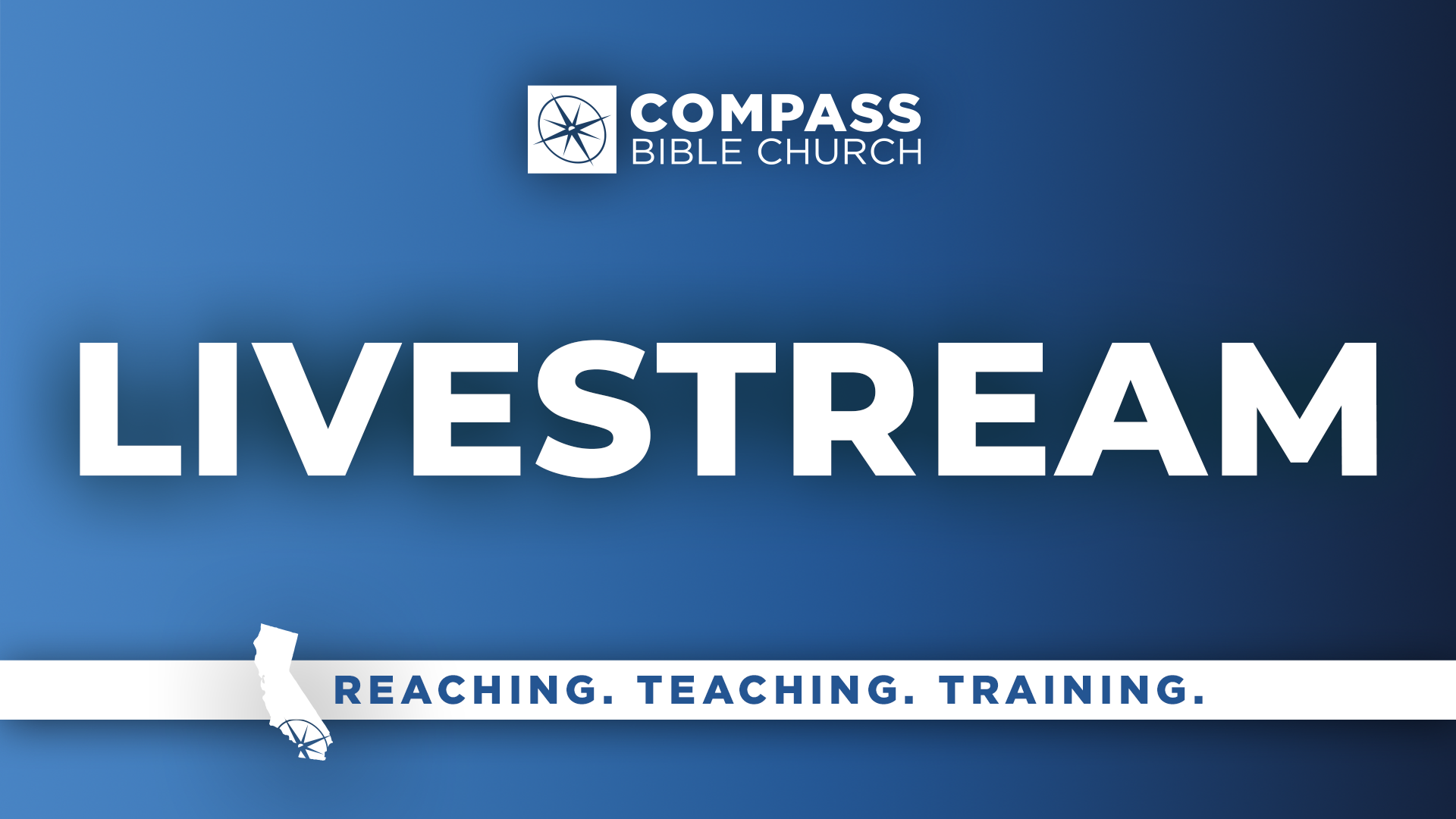 COMPASS
BIBLE CHURCH

LIVESTREAM

REACHING. TEACHING. TRAINING.